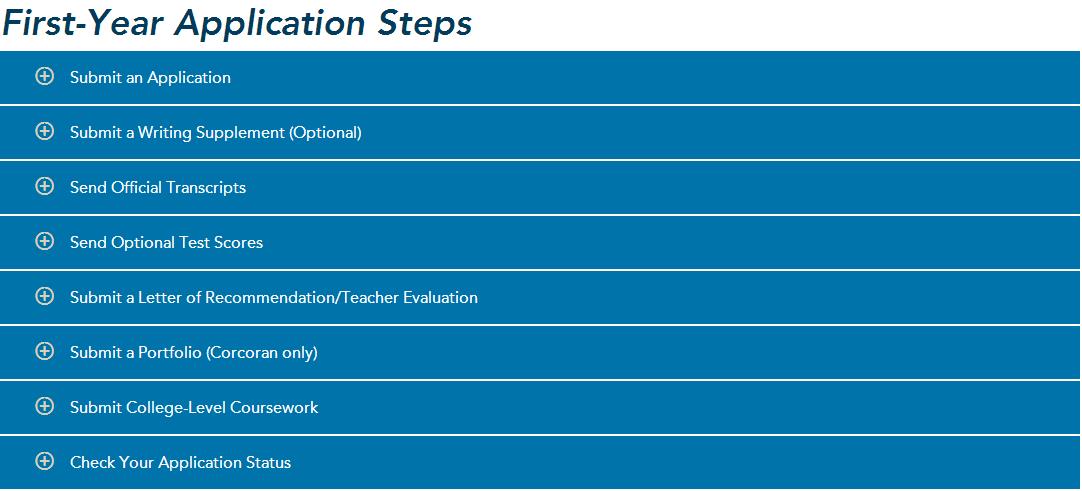 First-Year Application Steps

Submit an Application

Submit a Writing Supplement (Optional)

Send Official Transcripts

Send Optional Test Scores

Submit a Letter of Recommendation/Teacher Evaluation

Submit a Portfolio (Corcoran only)

Submit College-Level Coursework

Check Your Application Status